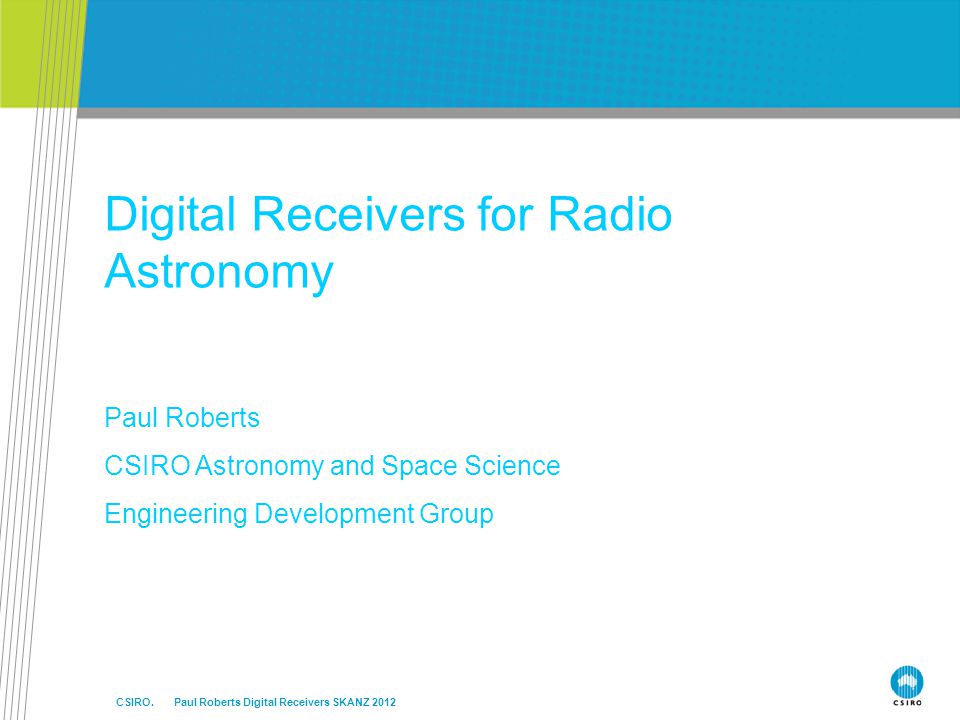 Digital Receivers for Radio Astronomy

Paul Roberts

CSIRO Astronomy and Space Science

Engineering Development Group

CSIRO. Paul Roberts Digital Receivers SKANZ 2012

CSIRO